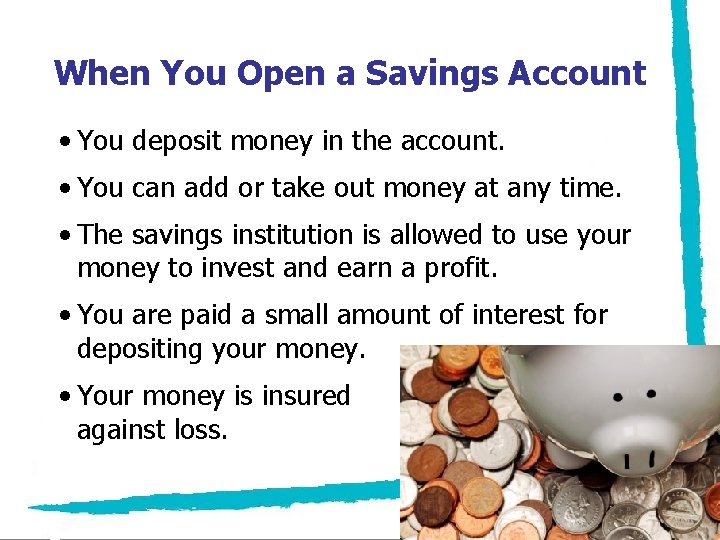 When You Open a Savings Account

• You deposit money in the account.

• You can add or take out money at any time.

• The savings institution is allowed to use your money to invest and earn a profit.

• You are paid a small amount of interest for depositing your money.

• Your money is insured against loss.